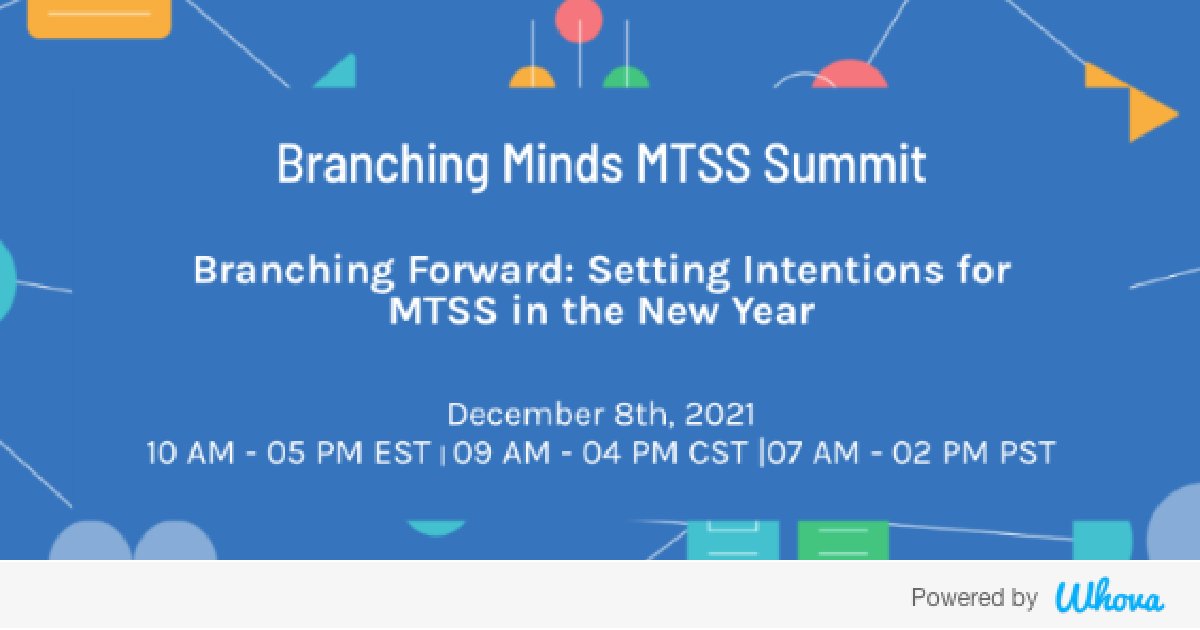 Branching Minds MTSS Summit

Branching Forward: Setting Intentions for MTSS in the New Year

December 8th, 2021
10 AM - 05 PM EST | 09 AM - 04 PM CST | 07 AM - 02 PM PST

Powered by Whova